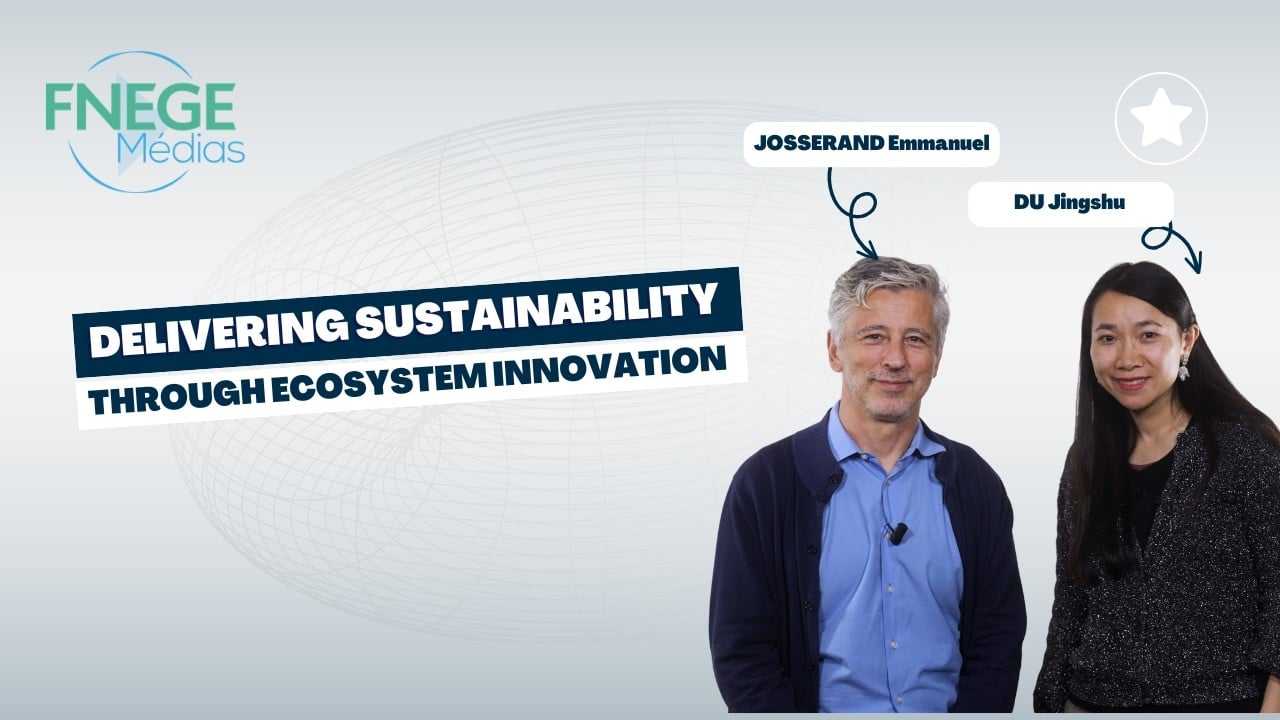 FNEGE Médias

JOSSERAND Emmanuel

DU Jingshu

DELIVERING SUSTAINABILITY
THROUGH ECOSYSTEM INNOVATION